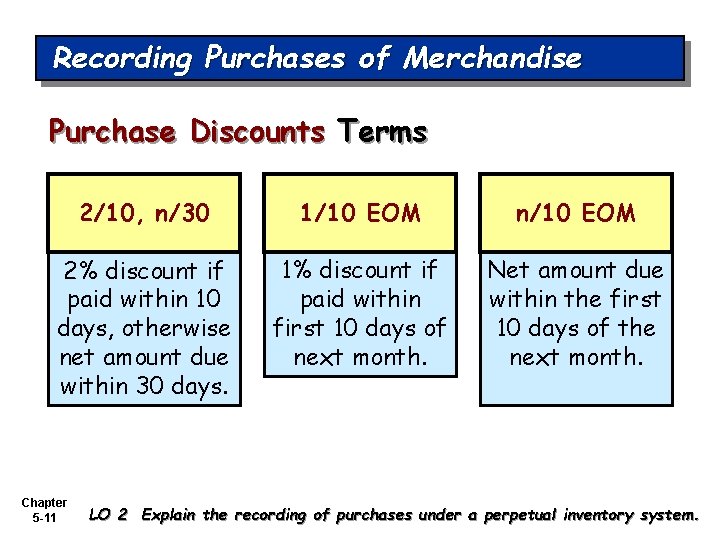 Recording Purchases of Merchandise

Purchase Discounts Terms

2/10, n/30

2% discount if paid within 10 days, otherwise net amount due within 30 days.

1/10 EOM

1% discount if paid within first 10 days of next month.

n/10 EOM

Net amount due within the first 10 days of the next month.

Chapter 5-11

LO 2 Explain the recording of purchases under a perpetual inventory system.